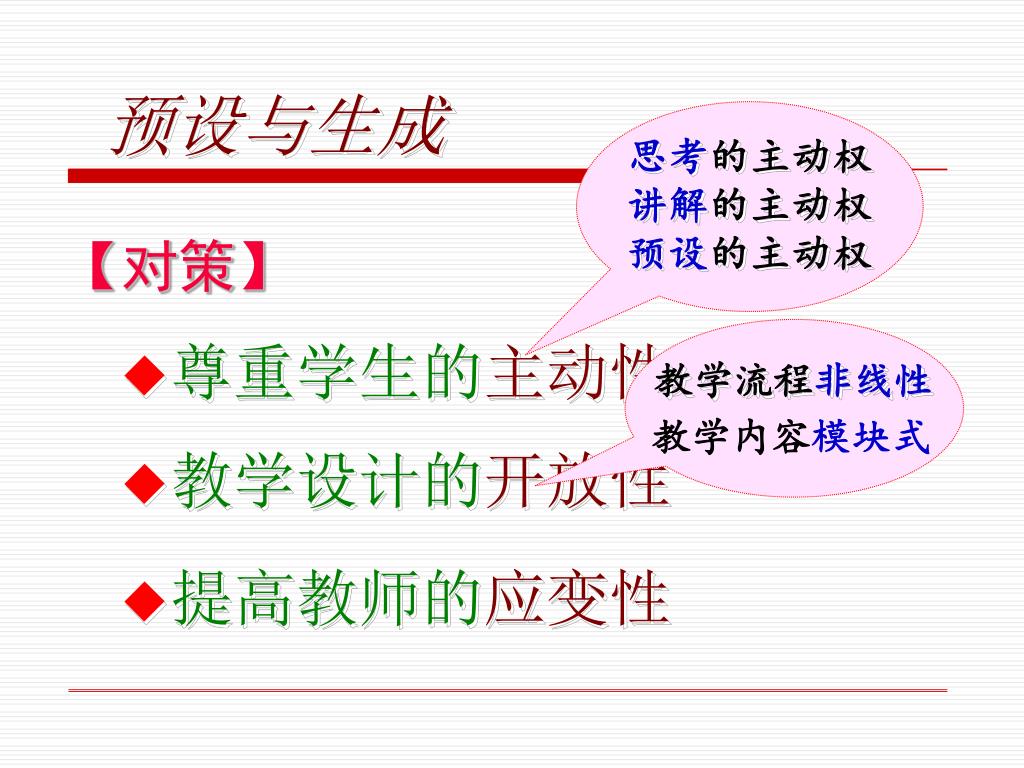 预设与生成

思考的主动权
讲解的主动权
预设的主动权

【对策】

◆尊重学生的主动性

教学流程非线性
教学内容模块式

◆教学设计的开放性

◆提高教师的应变性